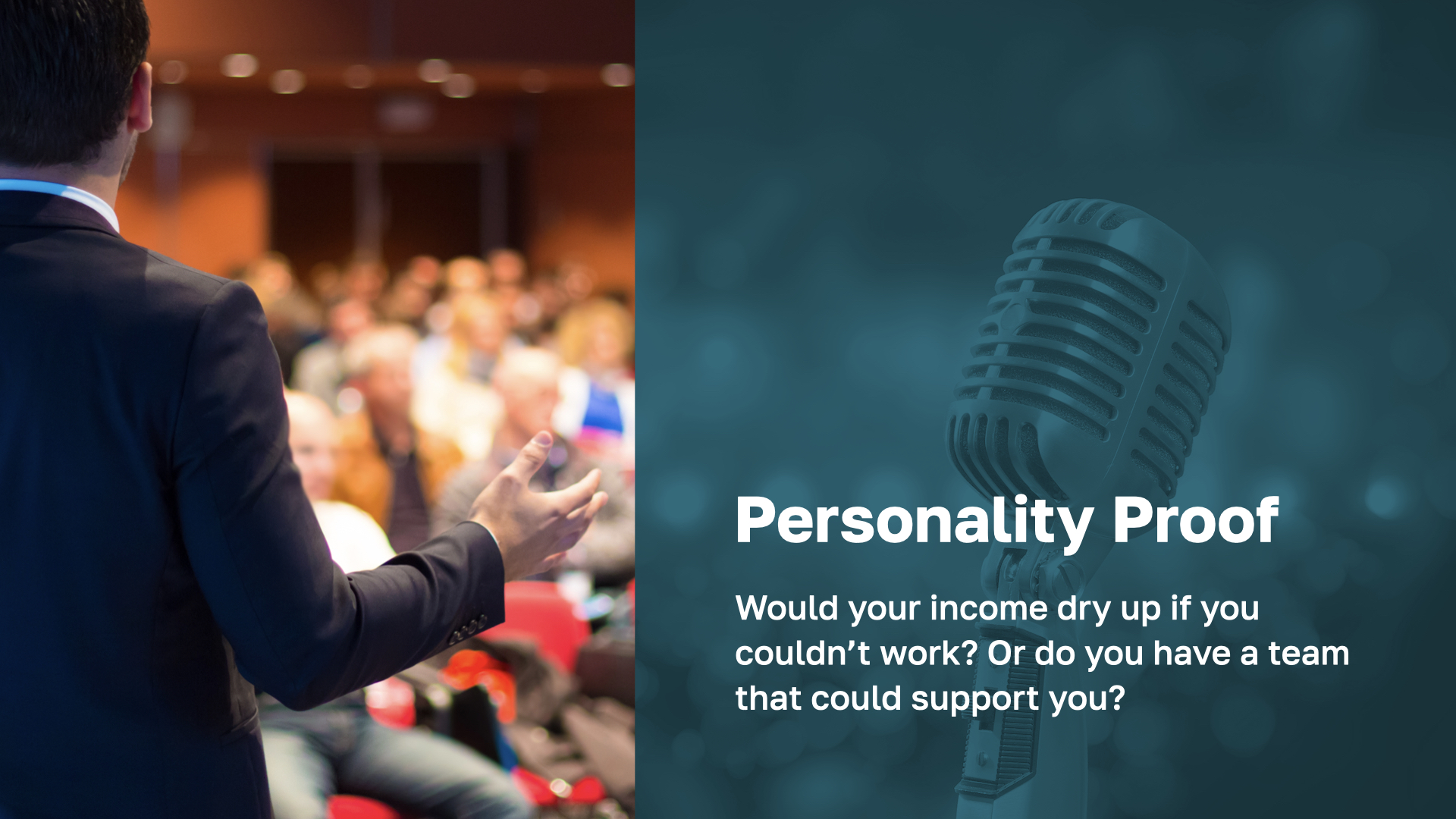 Personality Proof

Would your income dry up if you couldn’t work? Or do you have a team that could support you?